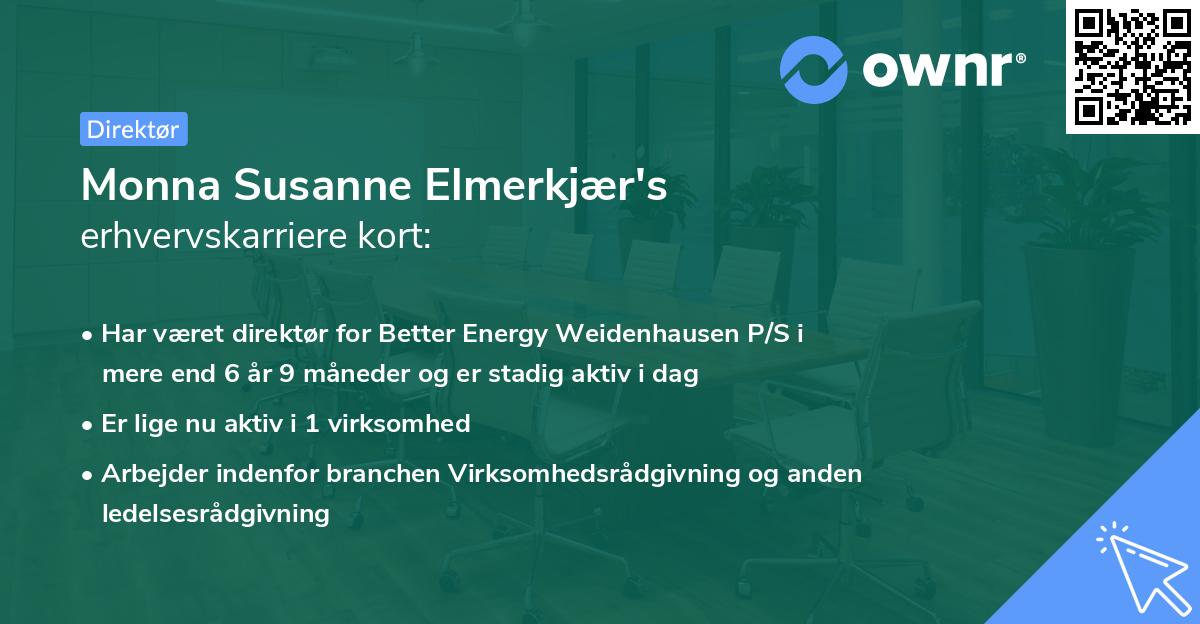 ownr®

Direktør

Monna Susanne Elmerkjær's
erhvervskarriere kort:

• Har været direktør for Better Energy Weidenhausen P/S i mere end 6 år 9 måneder og er stadig aktiv i dag
• Er lige nu aktiv i 1 virksomhed
• Arbejder indenfor branchen Virksomhedsrådgivning og anden ledelsesrådgivning